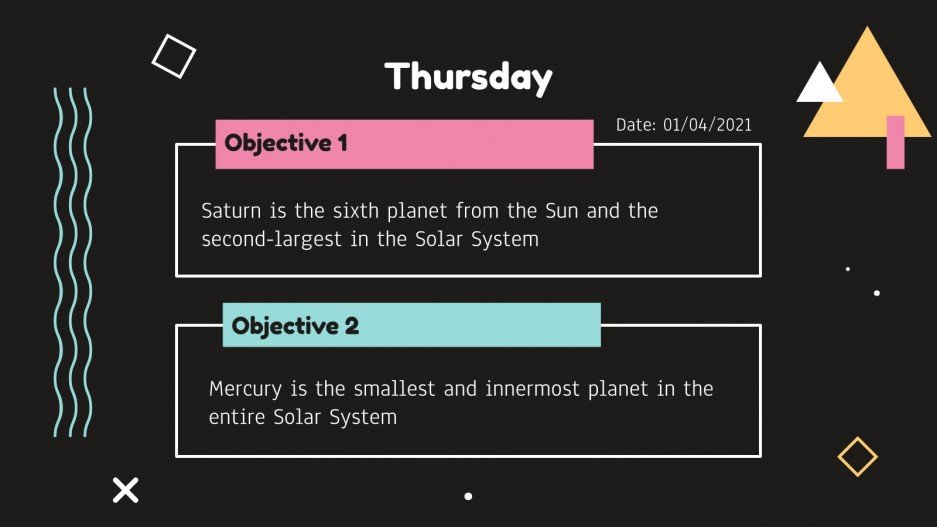 Thursday

Date: 01/04/2021

Objective 1

Saturn is the sixth planet from the Sun and the second-largest in the Solar System

Objective 2

Mercury is the smallest and innermost planet in the entire Solar System